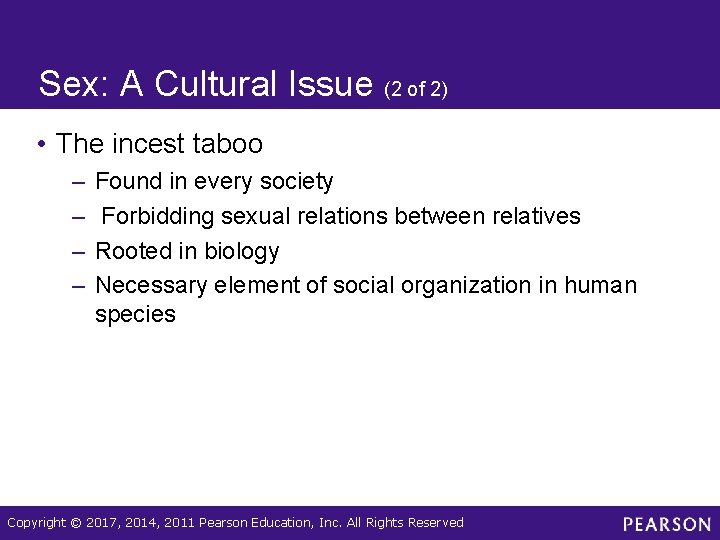 Sex: A Cultural Issue (2 of 2)

• The incest taboo
– Found in every society
– Forbidding sexual relations between relatives
– Rooted in biology
– Necessary element of social organization in human species

Copyright © 2017, 2014, 2011 Pearson Education, Inc. All Rights Reserved

PEARSON